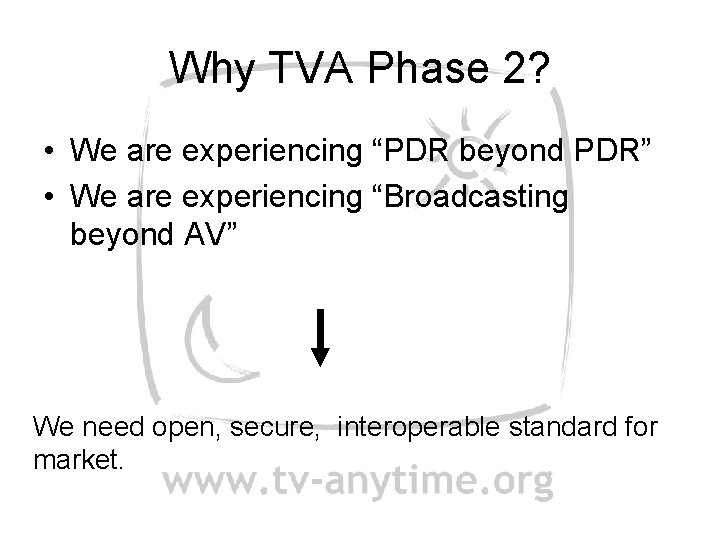 Why TVA Phase 2?

• We are experiencing “PDR beyond PDR”
• We are experiencing “Broadcasting beyond AV”

We need open, secure, interoperable standard for market.

www.tv-anytime.org